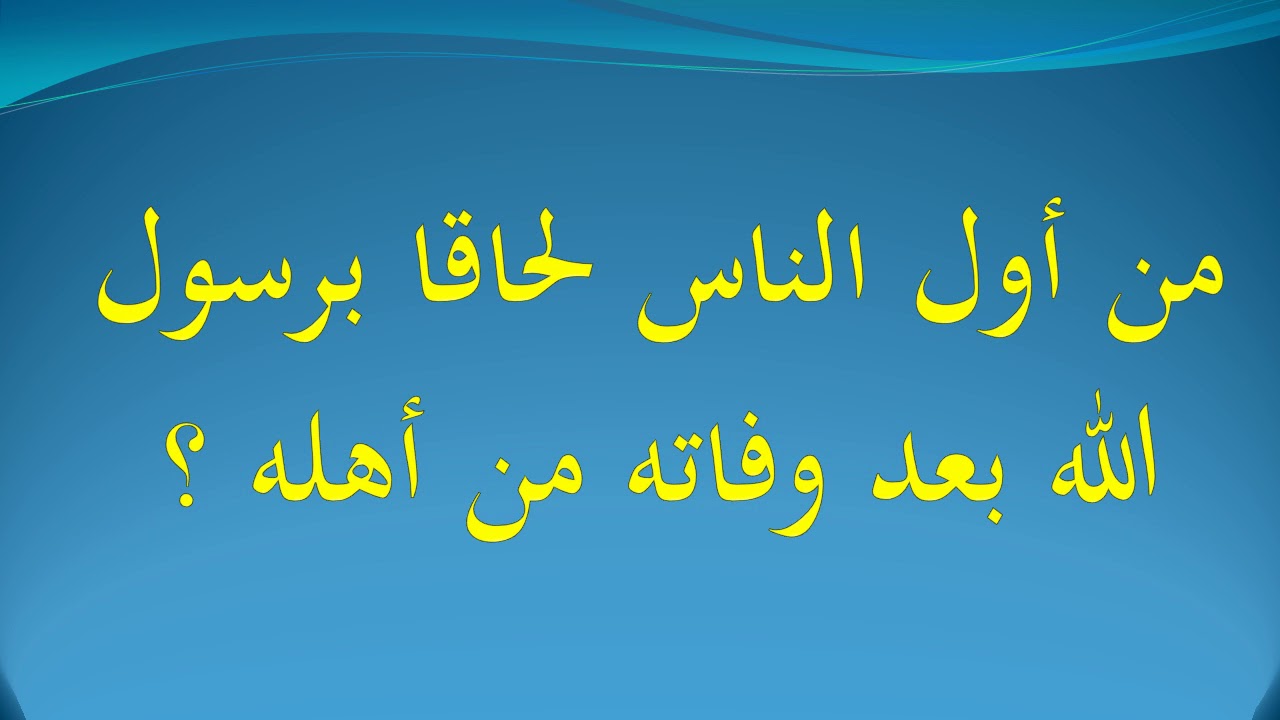 من أول الناس لحاقا برسول الله بعد وفاته من أهله ؟